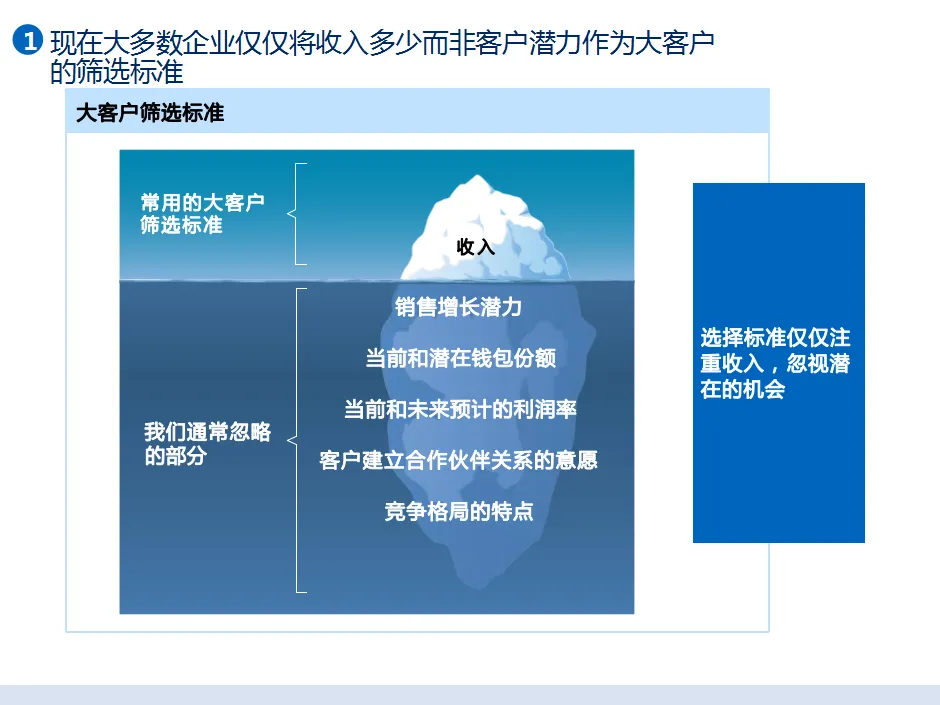 1 现在大多数企业仅仅将收入多少而非客户潜力作为大客户的筛选标准

大客户筛选标准

常用的大客户筛选标准

收入

我们通常忽略的部分

销售增长潜力

当前和潜在钱包份额

当前和未来预计的利润率

客户建立合作伙伴关系的意愿

竞争格局的特点

选择标准仅仅注重收入，忽视潜在的机会